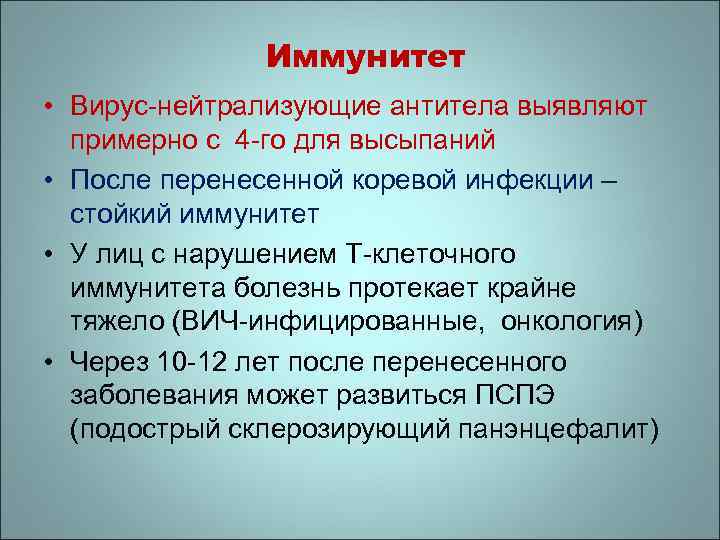 Иммунитет

• Вирус-нейтрализующие антитела выявляют примерно с 4-го для высыпаний

• После перенесенной коревой инфекции – стойкий иммунитет

• У лиц с нарушением Т-клеточного иммунитета болезнь протекает крайне тяжело (ВИЧ-инфицированные, онкология)

• Через 10-12 лет после перенесенного заболевания может развиться ПСПЭ (подострый склерозирующий панэнцефалит)